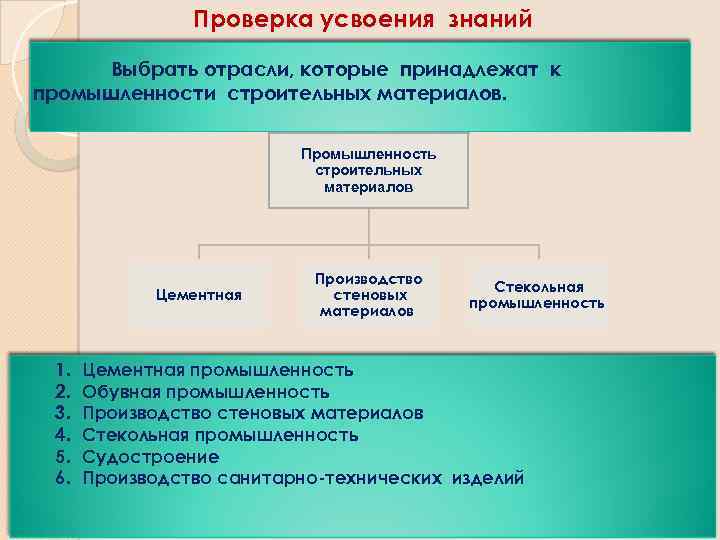 Проверка усвоения знаний

Выбрать отрасли, которые принадлежат к промышленности строительных материалов.

Промышленность строительных материалов

Цементная

Производство стеновых материалов

Стекольная промышленность

1. Цементная промышленность
2. Обувная промышленность
3. Производство стеновых материалов
4. Стекольная промышленность
5. Судостроение
6. Производство санитарно-технических изделий